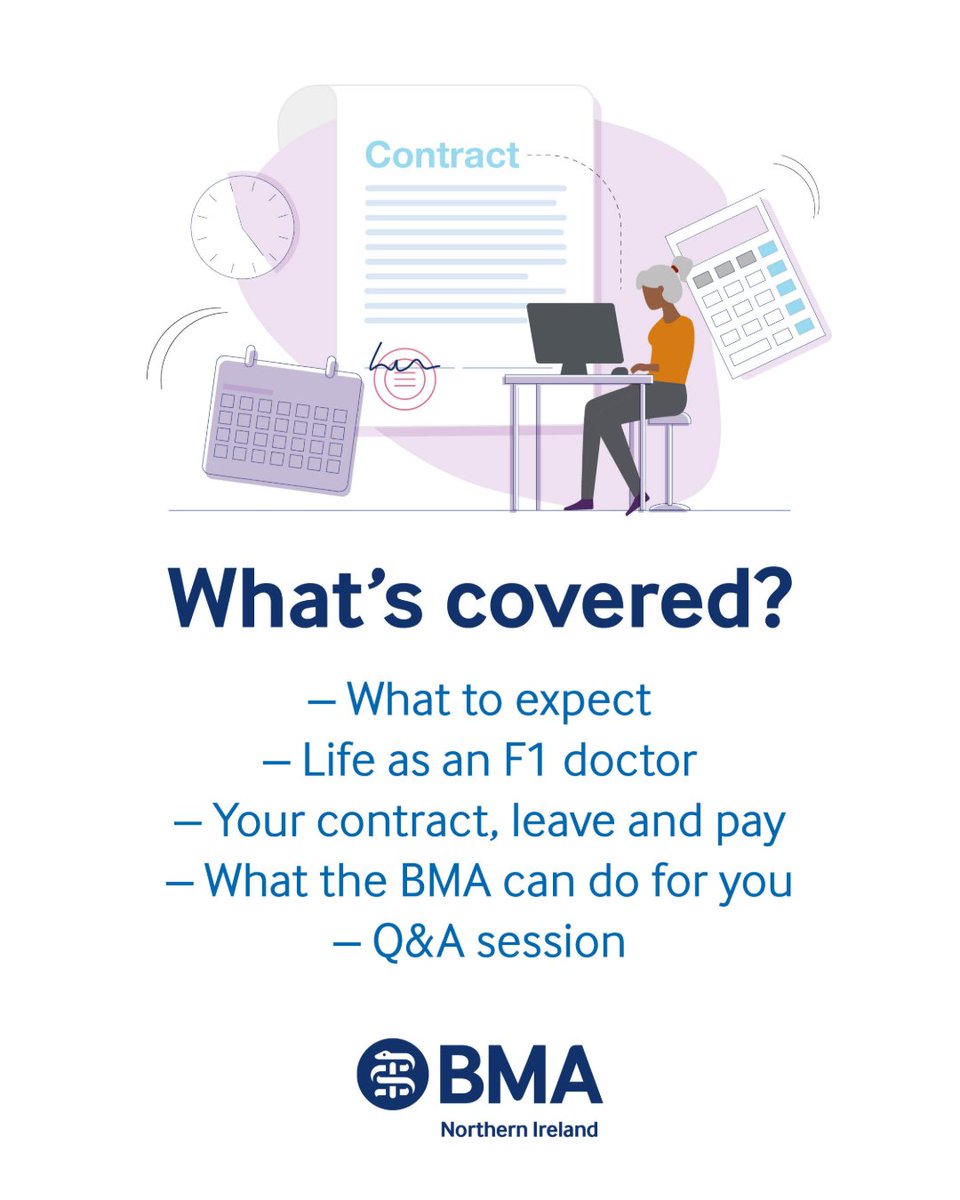 Contract

What's covered?

– What to expect
– Life as an F1 doctor
– Your contract, leave and pay
– What the BMA can do for you
– Q&A session

BMA
Northern Ireland